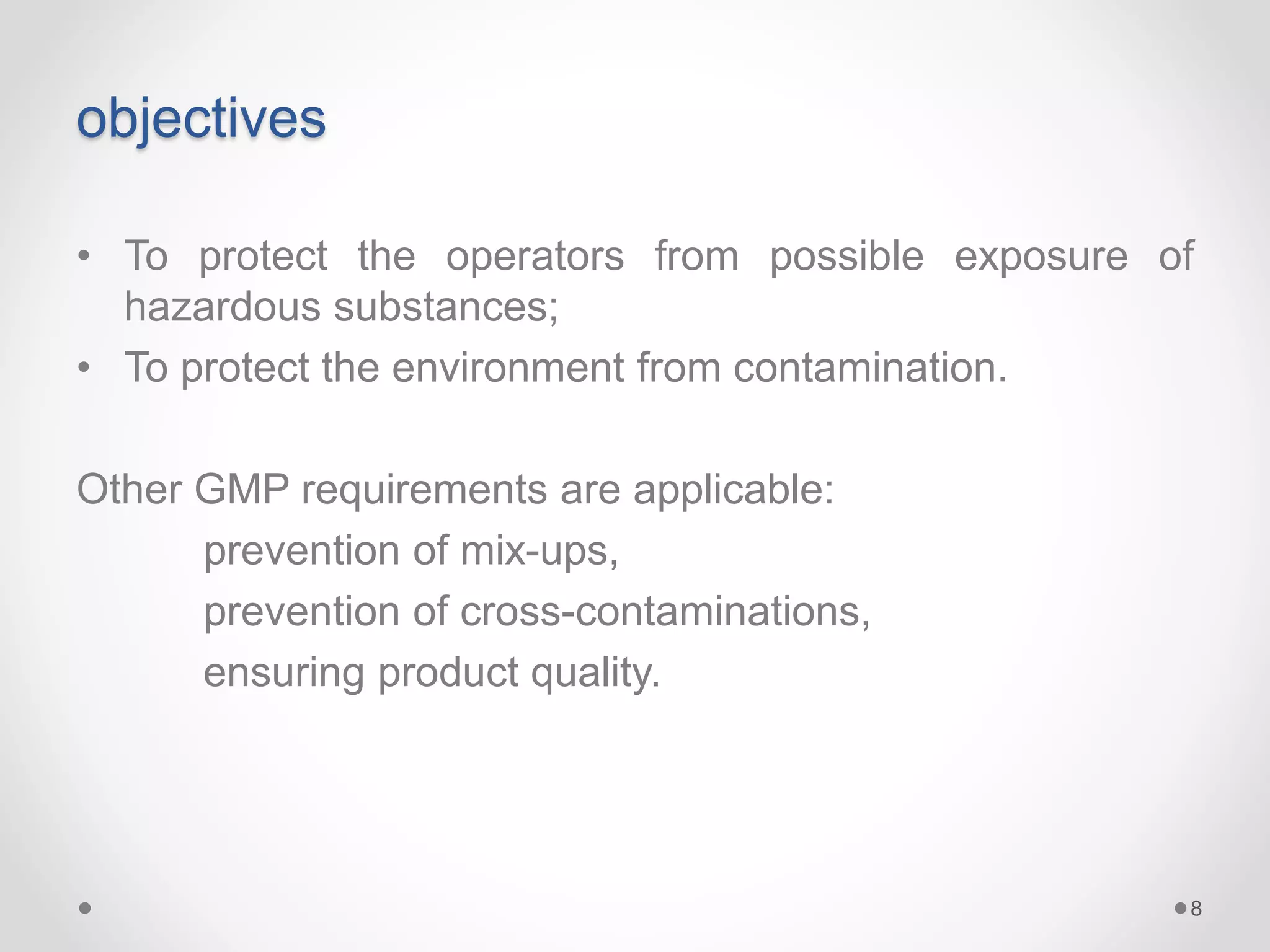 objectives

• To protect the operators from possible exposure of hazardous substances;
• To protect the environment from contamination.

Other GMP requirements are applicable:
prevention of mix-ups,
prevention of cross-contaminations,
ensuring product quality.

8